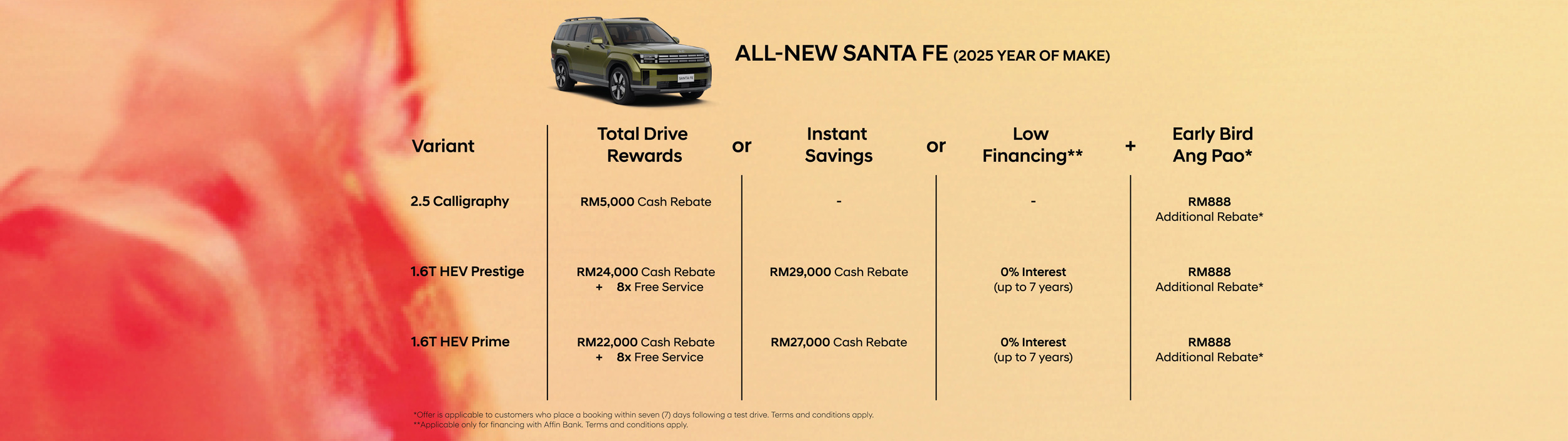 SANTA FE

ALL-NEW SANTA FE (2025 YEAR OF MAKE)

| Variant | Total Drive Rewards | or | Instant Savings | or | Low Financing** | + | Early Bird Ang Pao* |
|---|---|---|---|---|---|---|---|
| 2.5 Calligraphy | RM5,000 Cash Rebate | | - | | - | | RM888 Additional Rebate* |
| 1.6T HEV Prestige | RM24,000 Cash Rebate + 8x Free Service | | RM29,000 Cash Rebate | | 0% Interest (up to 7 years) | | RM888 Additional Rebate* |
| 1.6T HEV Prime | RM22,000 Cash Rebate + 8x Free Service | | RM27,000 Cash Rebate | | 0% Interest (up to 7 years) | | RM888 Additional Rebate* |

*Offer is applicable to customers who place a booking within seven (7) days following a test drive. Terms and conditions apply.
**Applicable only for financing with Affin Bank. Terms and conditions apply.